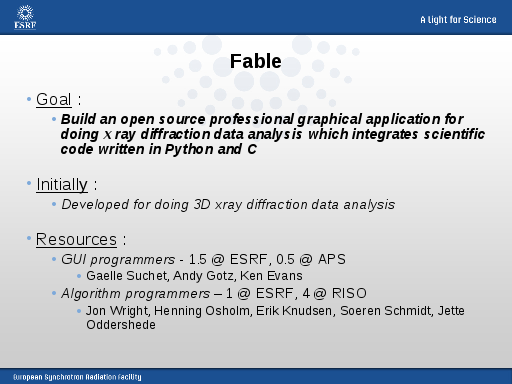 ESRF

A Light for Science

Fable

• Goal :

• Build an open source professional graphical application for doing x ray diffraction data analysis which integrates scientific code written in Python and C

• Initially :

• Developed for doing 3D xray diffraction data analysis

• Resources :

• GUI programmers - 1.5 @ ESRF, 0.5 @ APS

• Gaelle Suchet, Andy Gotz, Ken Evans

• Algorithm programmers – 1 @ ESRF, 4 @ RISO

• Jon Wright, Henning Osholm, Erik Knudsen, Soeren Schmidt, Jette Oddershede

European Synchrotron Radiation Facility